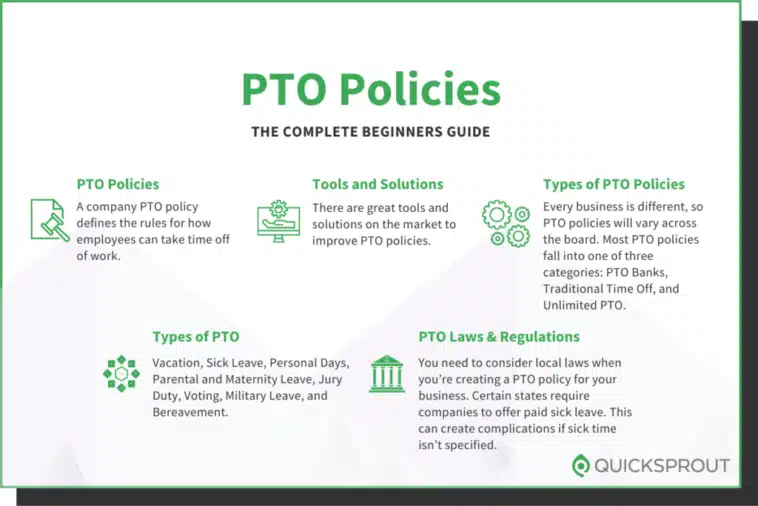 PTO Policies

THE COMPLETE BEGINNERS GUIDE

PTO Policies

A company PTO policy defines the rules for how employees can take time off of work.

Tools and Solutions

There are great tools and solutions on the market to improve PTO policies.

Types of PTO Policies

Every business is different, so PTO policies will vary across the board. Most PTO policies fall into one of three categories: PTO Banks, Traditional Time Off, and Unlimited PTO.

Types of PTO

Vacation, Sick Leave, Personal Days, Parental and Maternity Leave, Jury Duty, Voting, Military Leave, and Bereavement.

PTO Laws & Regulations

You need to consider local laws when you're creating a PTO policy for your business. Certain states require companies to offer paid sick leave. This can create complications if sick time isn't specified.

QUICKSPROUT